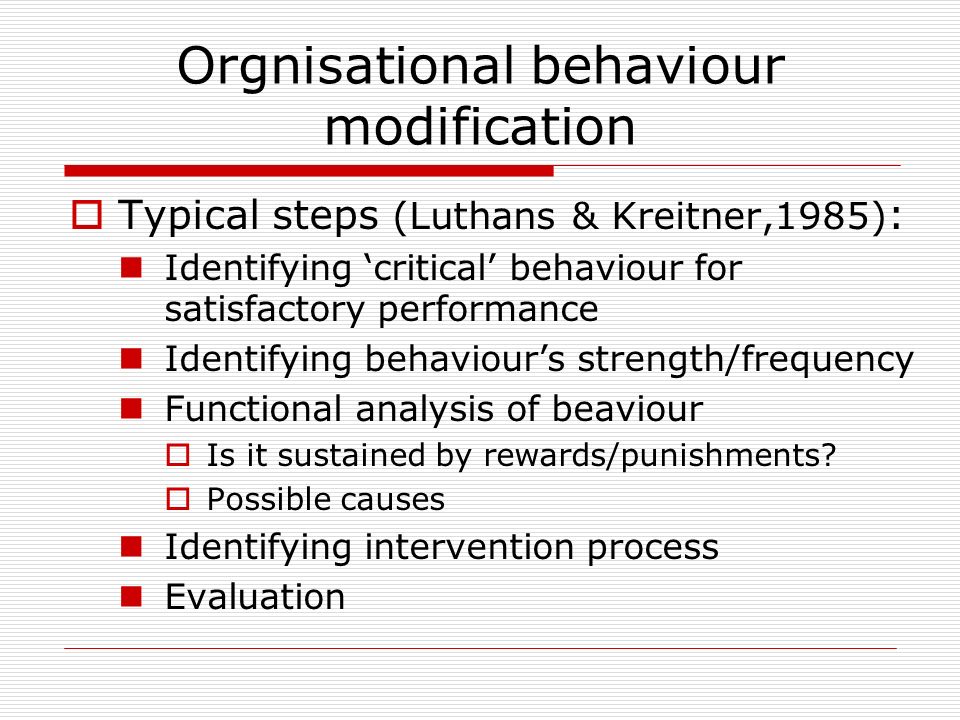 Orgnisational behaviour modification

Typical steps (Luthans & Kreitner,1985):

Identifying ‘critical’ behaviour for satisfactory performance

Identifying behaviour’s strength/frequency

Functional analysis of beaviour

Is it sustained by rewards/punishments?

Possible causes

Identifying intervention process

Evaluation